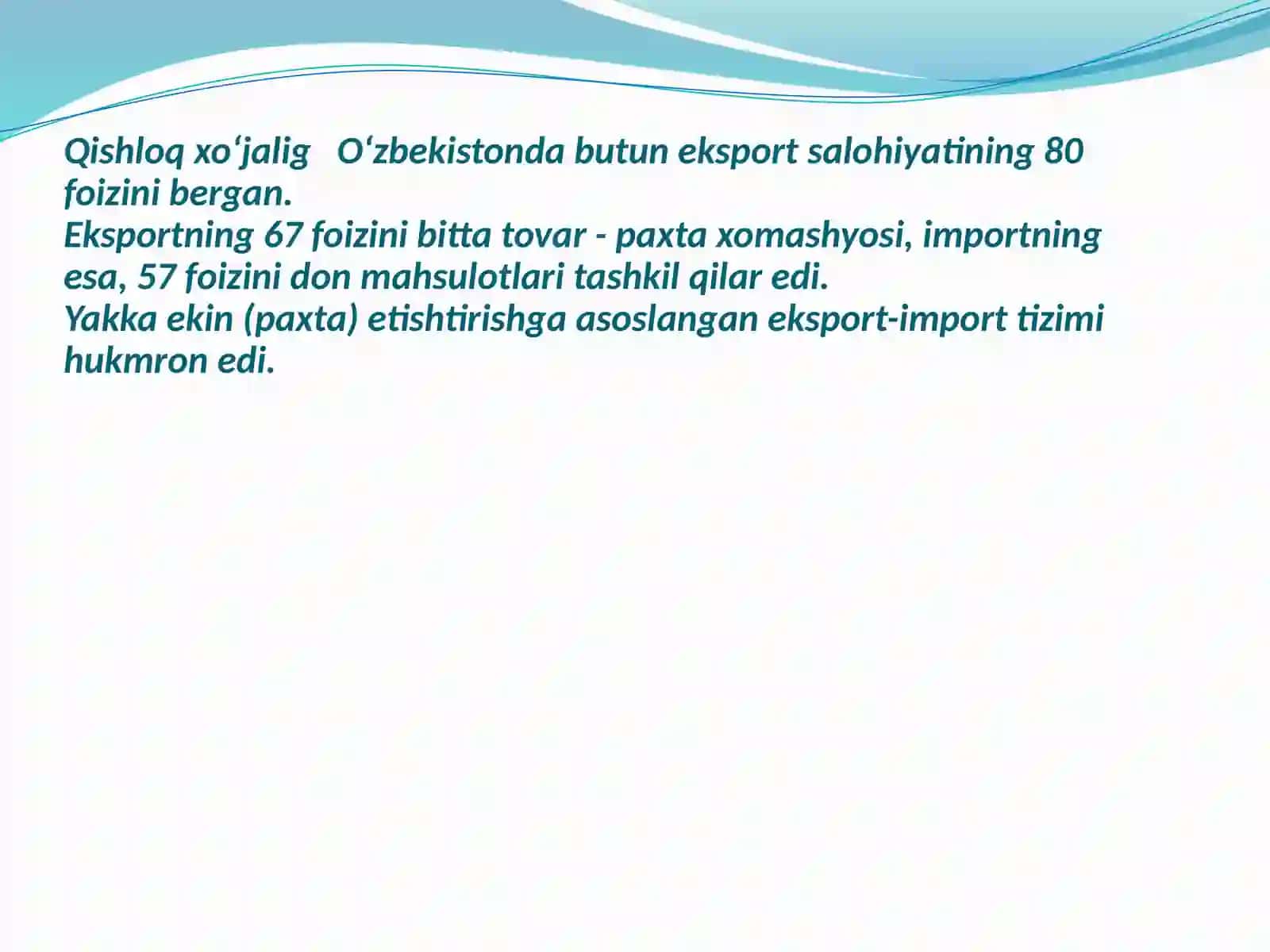 Qishloq xo‘jalig   O‘zbekistonda butun eksport salohiyatining 80 foizini bergan.
Eksportning 67 foizini bitta tovar - paxta xomashyosi, importning esa, 57 foizini don mahsulotlari tashkil qilar edi.
Yakka ekin (paxta) etishtirishga asoslangan eksport-import tizimi hukmron edi.